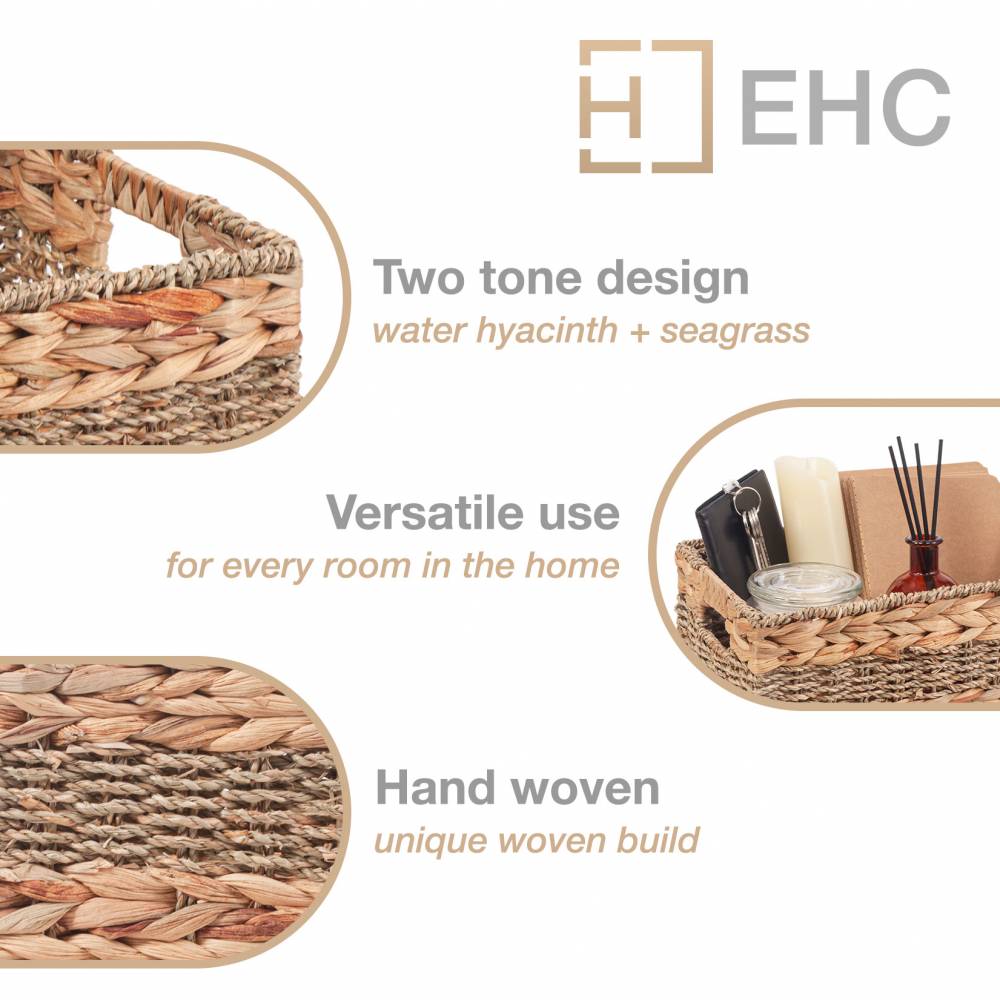 H EHC

Two tone design
water hyacinth + seagrass

Versatile use
for every room in the home

Hand woven
unique woven build